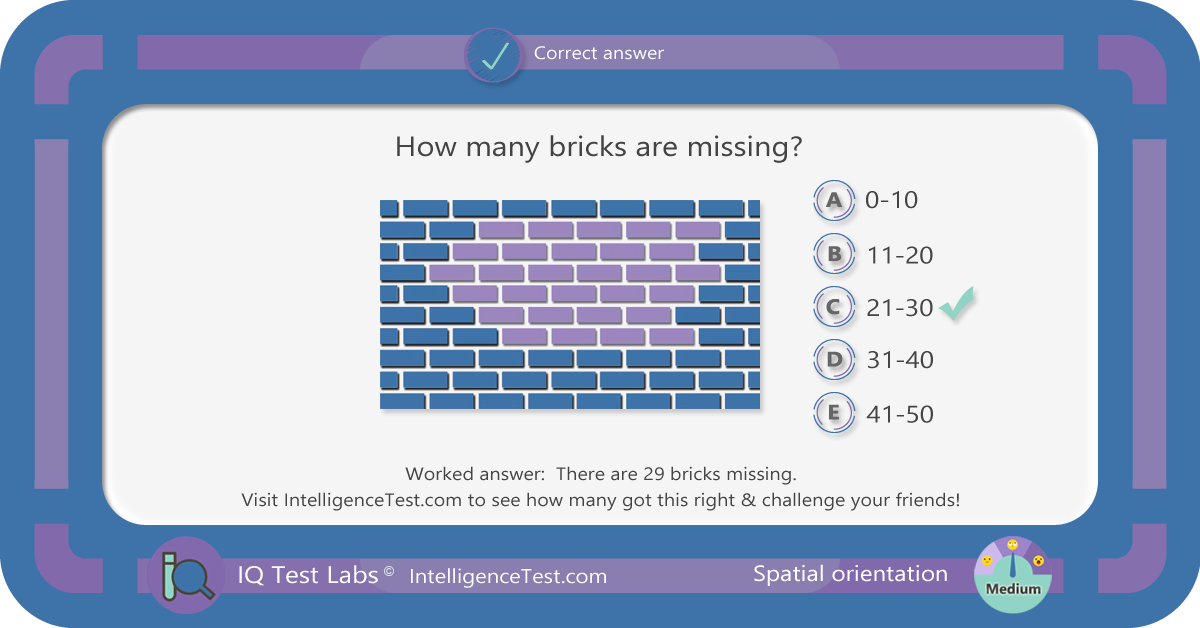 Correct answer

How many bricks are missing?

A 0-10

B 11-20

C 21-30

D 31-40

E 41-50

Worked answer: There are 29 bricks missing.
Visit IntelligenceTest.com to see how many got this right & challenge your friends!

IQ Test Labs © IntelligenceTest.com

Spatial orientation

Medium